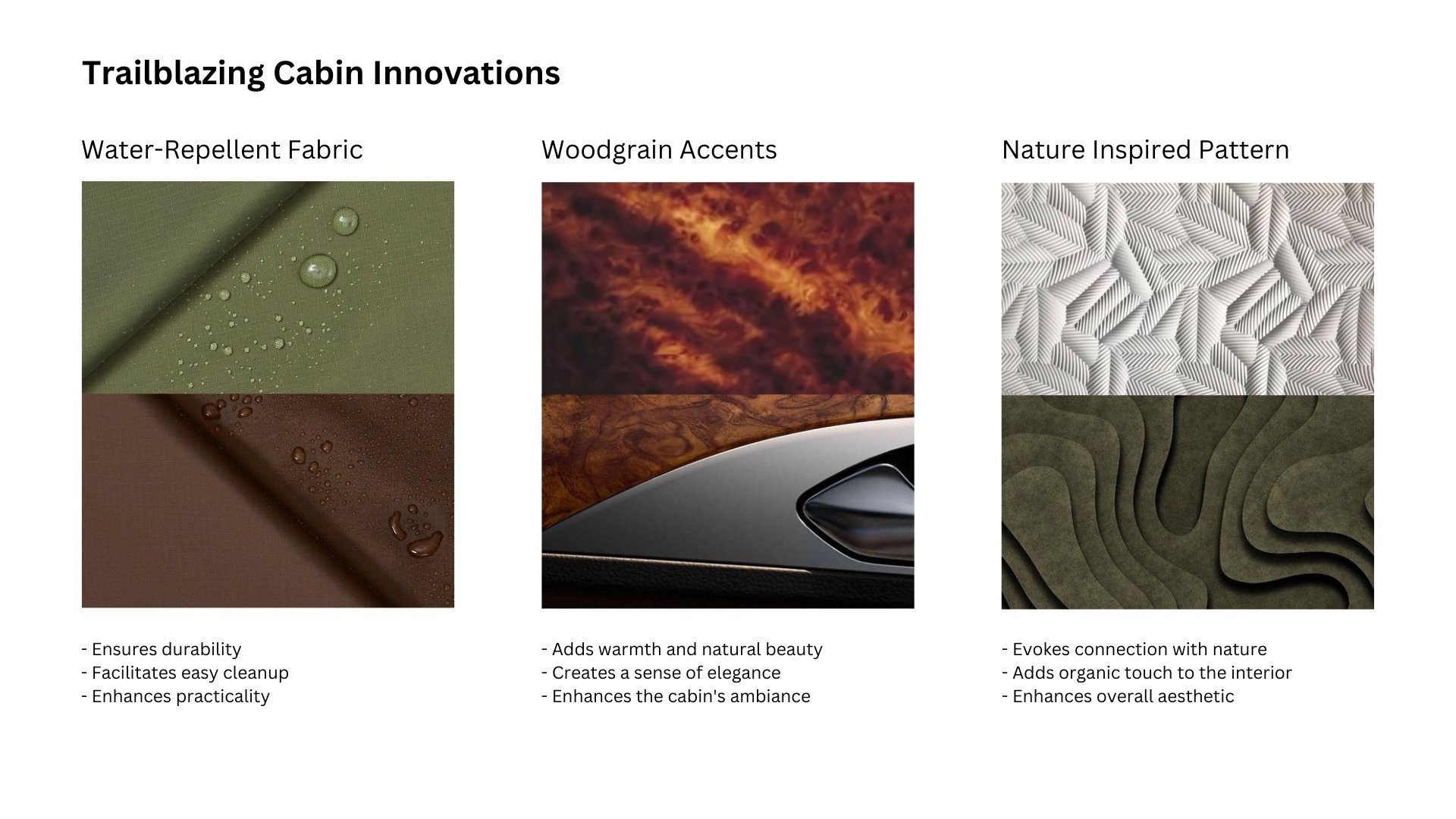 Trailblazing Cabin Innovations

Water-Repellent Fabric

- Ensures durability
- Facilitates easy cleanup
- Enhances practicality

Woodgrain Accents

- Adds warmth and natural beauty
- Creates a sense of elegance
- Enhances the cabin's ambiance

Nature Inspired Pattern

- Evokes connection with nature
- Adds organic touch to the interior
- Enhances overall aesthetic